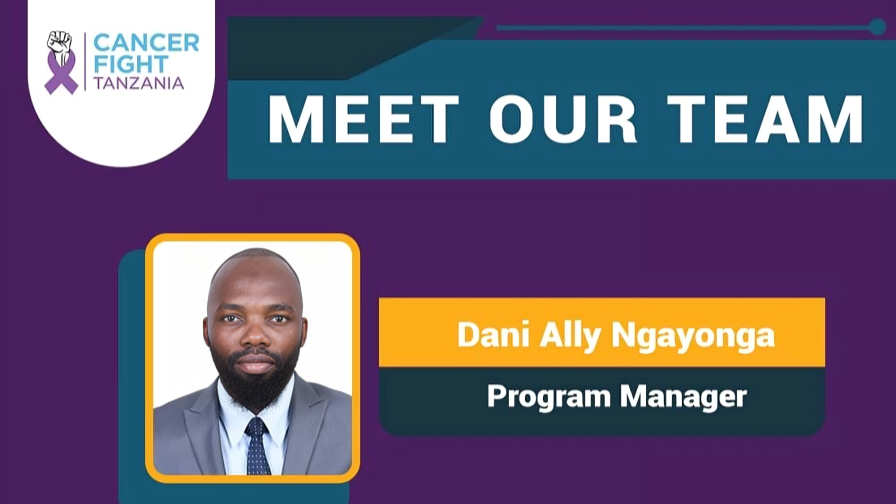 CANCER FIGHT TANZANIA

MEET OUR TEAM

Dani Ally Ngayonga

Program Manager